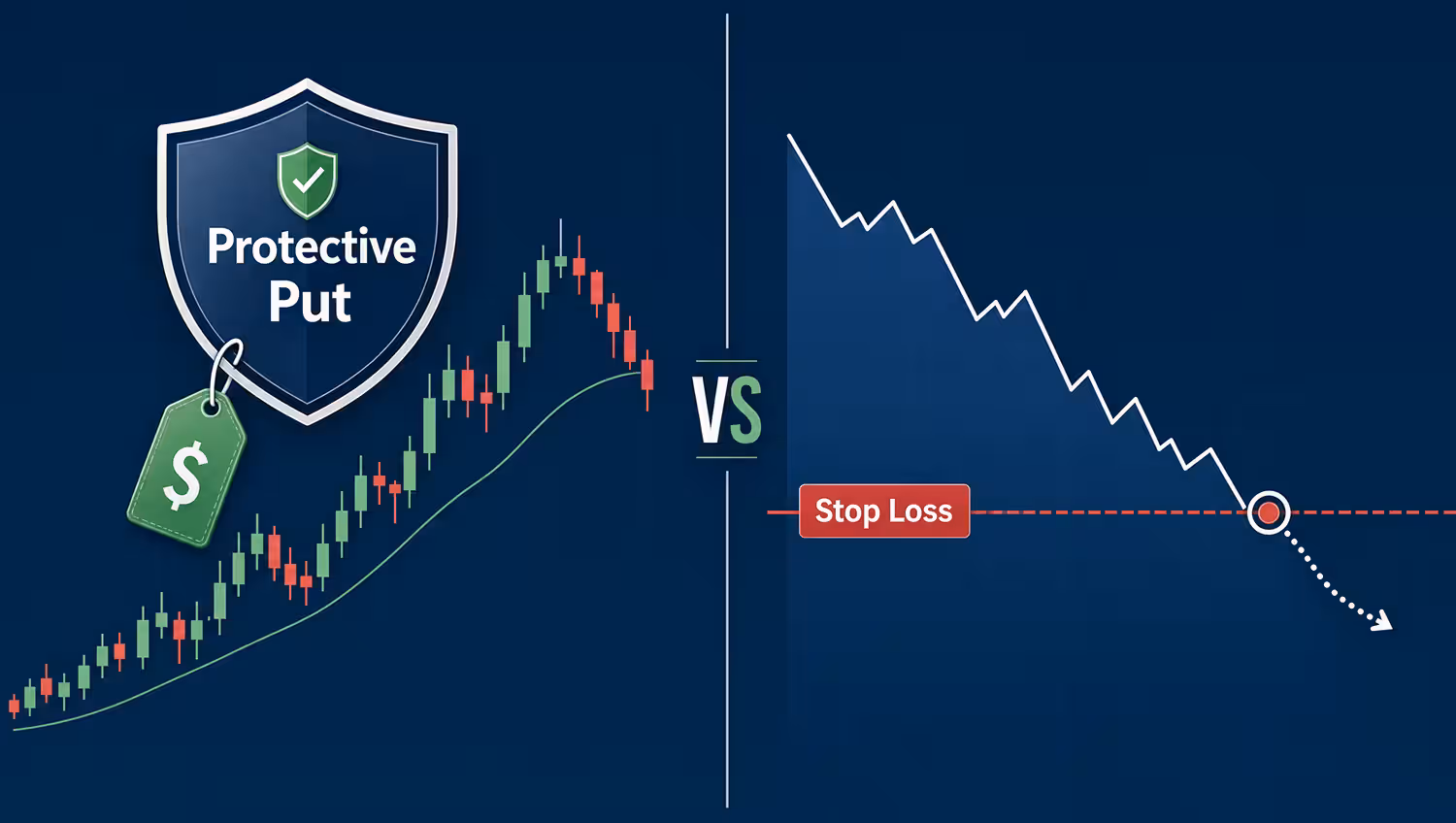 Protective Put

$

VS

Stop Loss